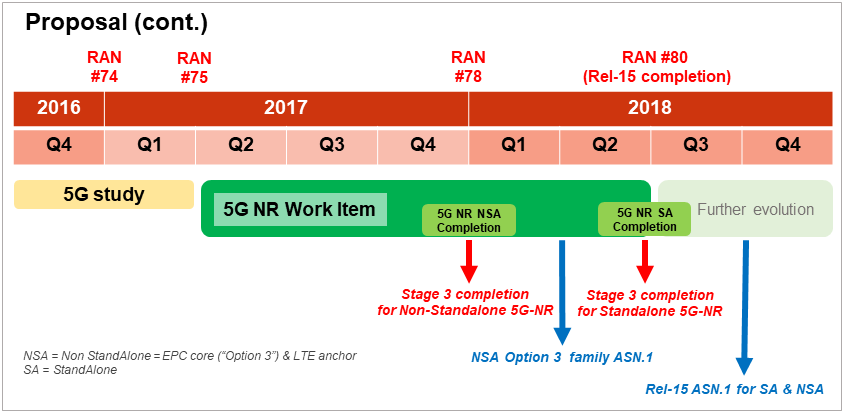 Proposal (cont.)

RAN #74

RAN #75

RAN #78

RAN #80 (Rel-15 completion)

| 2016 | 2017 | | | | 2018 | | | |
|---|---|---|---|---|---|---|---|---|
| Q4 | Q1 | Q2 | Q3 | Q4 | Q1 | Q2 | Q3 | Q4 |

5G study

5G NR Work Item

5G NR NSA Completion

5G NR SA Completion

Further evolution

Stage 3 completion for Non-Standalone 5G-NR

Stage 3 completion for Standalone 5G-NR

NSA Option 3 family ASN.1

Rel-15 ASN.1 for SA & NSA

NSA = Non StandAlone = EPC core ("Option 3") & LTE anchor
SA = StandAlone